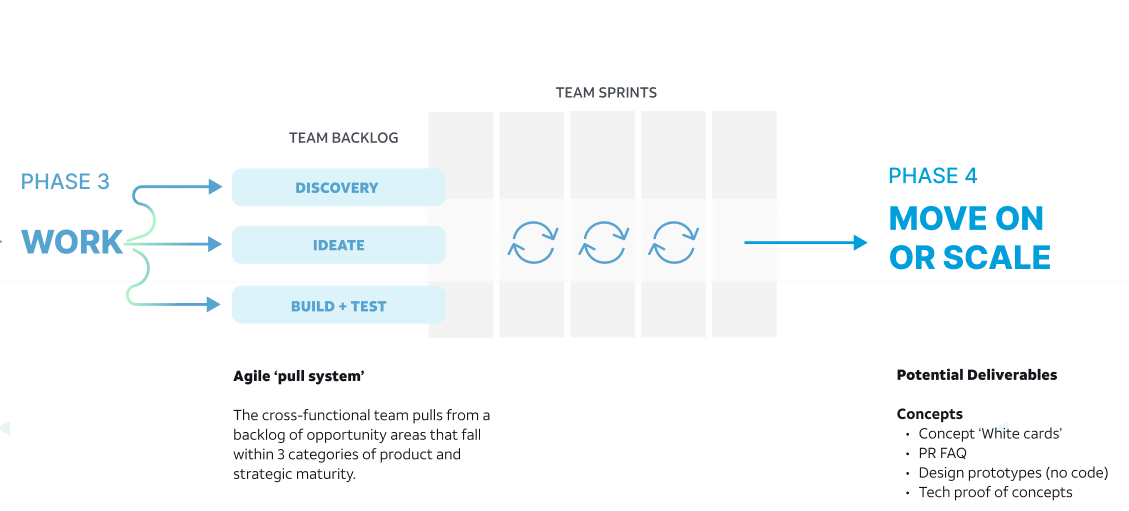 TEAM SPRINTS

TEAM BACKLOG

PHASE 3

WORK

DISCOVERY

IDEATE

BUILD + TEST

PHASE 4

MOVE ON OR SCALE

Agile 'pull system'

The cross-functional team pulls from a backlog of opportunity areas that fall within 3 categories of product and strategic maturity.

Potential Deliverables

Concepts
• Concept 'White cards'
• PR FAQ
• Design prototypes (no code)
• Tech proof of concepts